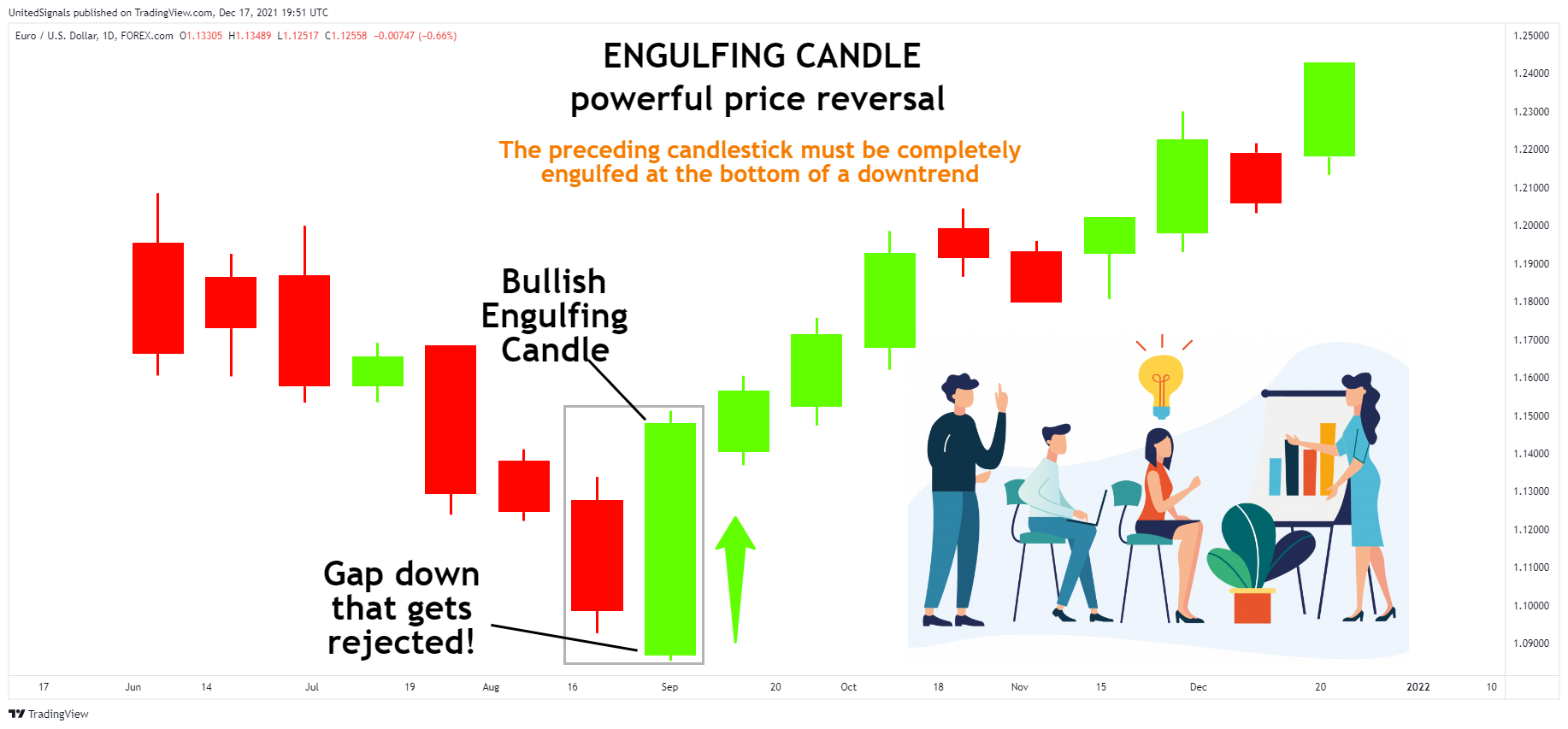 UnitedSignals published on TradingView.com, Dec 17, 2021 19:51 UTC

Euro / U.S. Dollar, 1D, FOREX.com O1.13305 H1.13489 L1.12517 C1.12558 −0.00747 (−0.66%)

ENGULFING CANDLE
powerful price reversal

The preceding candlestick must be completely engulfed at the bottom of a downtrend

Bullish Engulfing Candle

Gap down that gets rejected!

1.25000
1.24000
1.23000
1.22000
1.21000
1.20000
1.19000
1.18000
1.17000
1.16000
1.15000
1.14000
1.13000
1.12000
1.11000
1.10000
1.09000

17 Jun 14 Jul 19 Aug 16 Sep 20 Oct 18 Nov 15 Dec 20 2022 10

TradingView